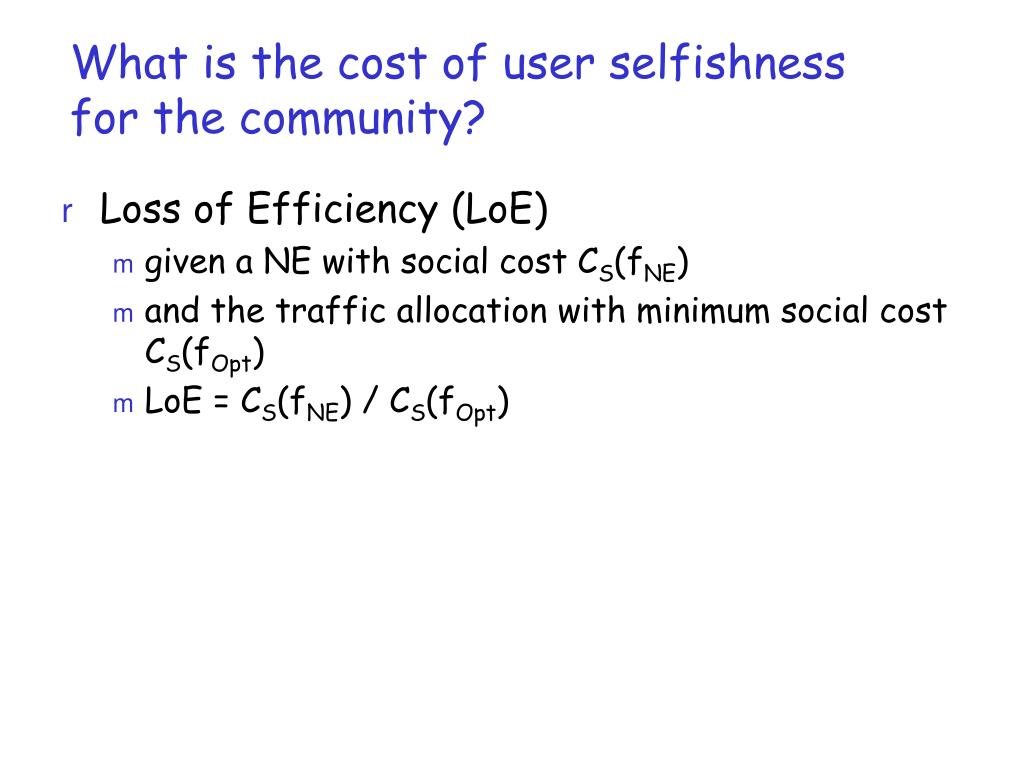 What is the cost of user selfishness for the community?

r Loss of Efficiency (LoE)

m given a NE with social cost $C_S(f_{NE})$

m and the traffic allocation with minimum social cost $C_S(f_{Opt})$

m LoE = $C_S(f_{NE})$ / $C_S(f_{Opt})$